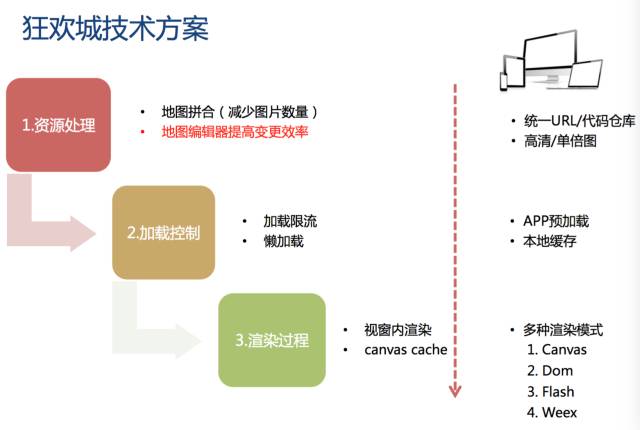 狂欢城技术方案

1.资源处理

• 地图拼合（减少图片数量）
• 地图编辑器提高变更效率

2.加载控制

• 加载限流
• 懒加载

3.渲染过程

• 视窗内渲染
• canvas cache

• 统一URL/代码仓库
• 高清/单倍图

• APP预加载
• 本地缓存

• 多种渲染模式
1. Canvas
2. Dom
3. Flash
4. Weex